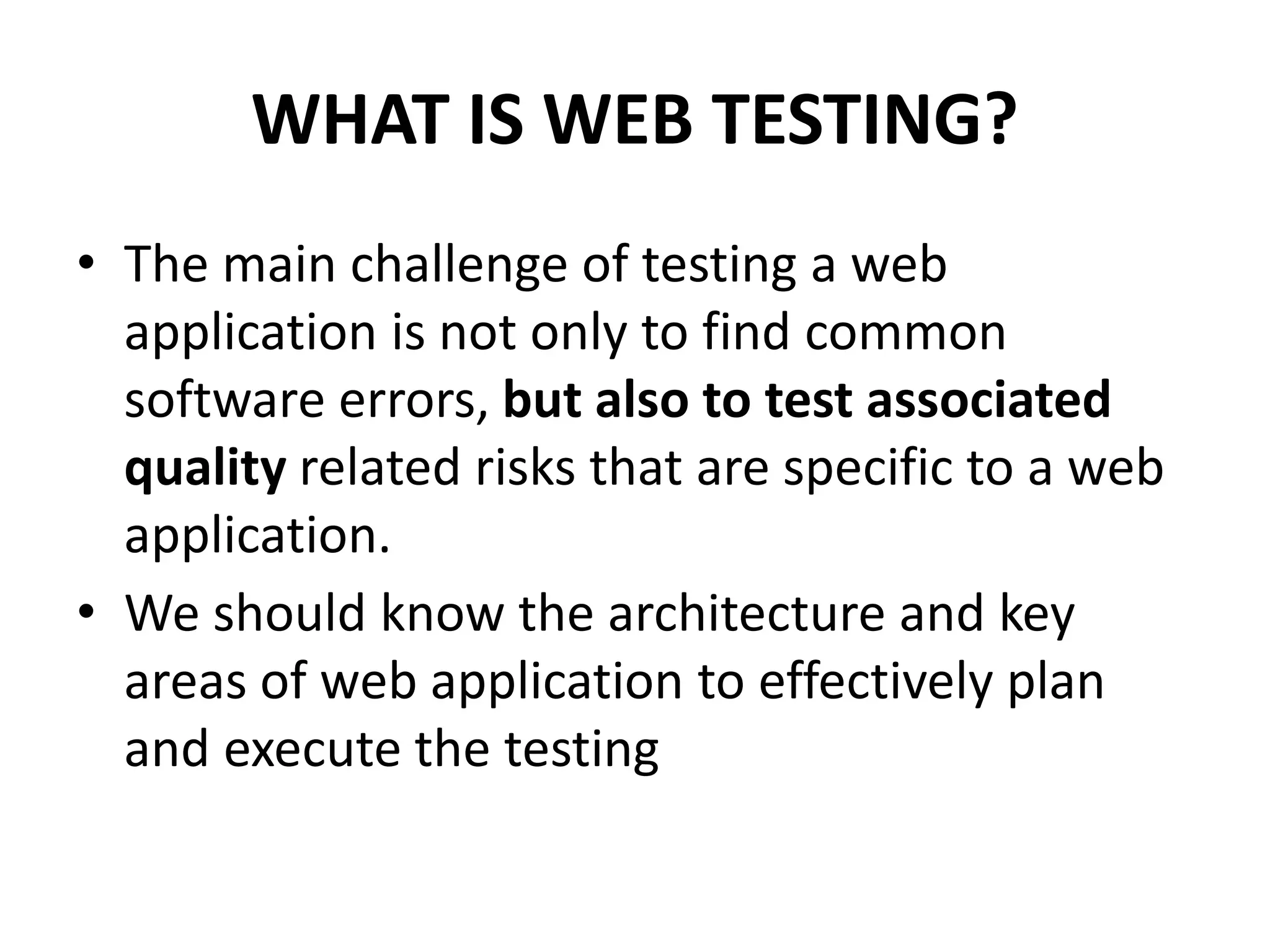 WHAT IS WEB TESTING?

• The main challenge of testing a web application is not only to find common software errors, but also to test associated quality related risks that are specific to a web application.

• We should know the architecture and key areas of web application to effectively plan and execute the testing